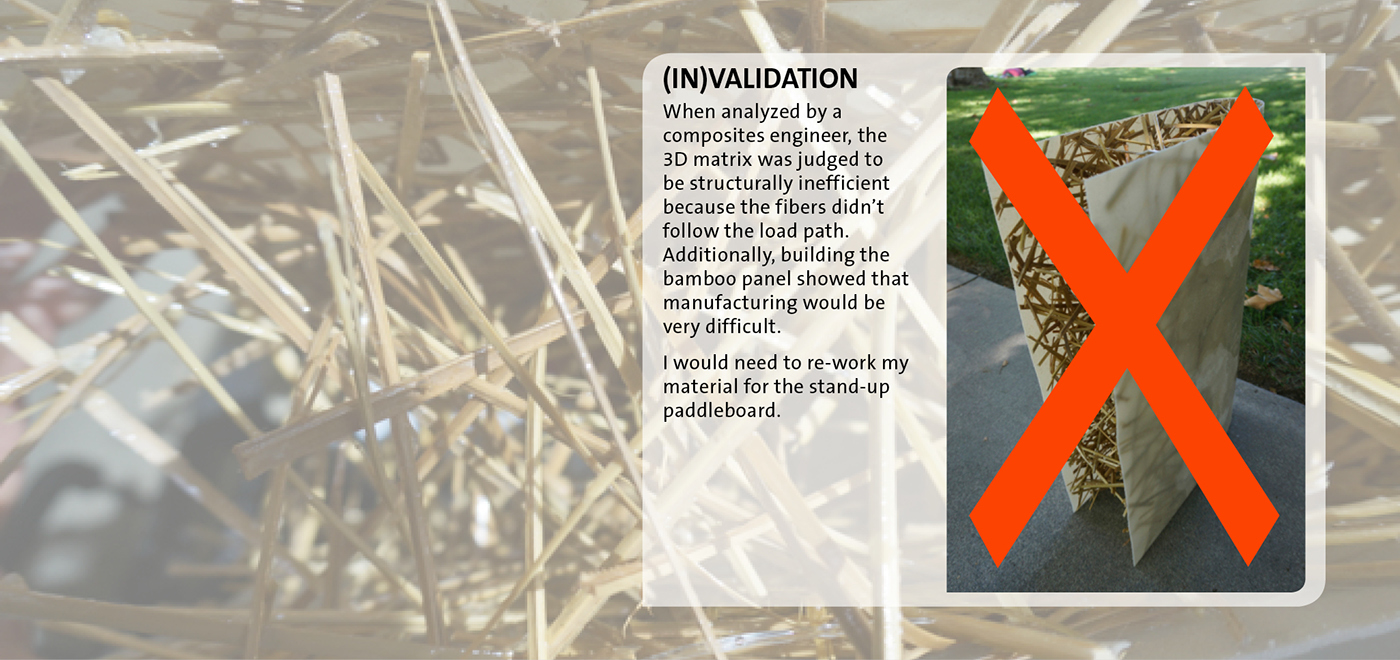 (IN)VALIDATION

When analyzed by a composites engineer, the 3D matrix was judged to be structurally inefficient because the fibers didn't follow the load path. Additionally, building the bamboo panel showed that manufacturing would be very difficult.

I would need to re-work my material for the stand-up paddleboard.